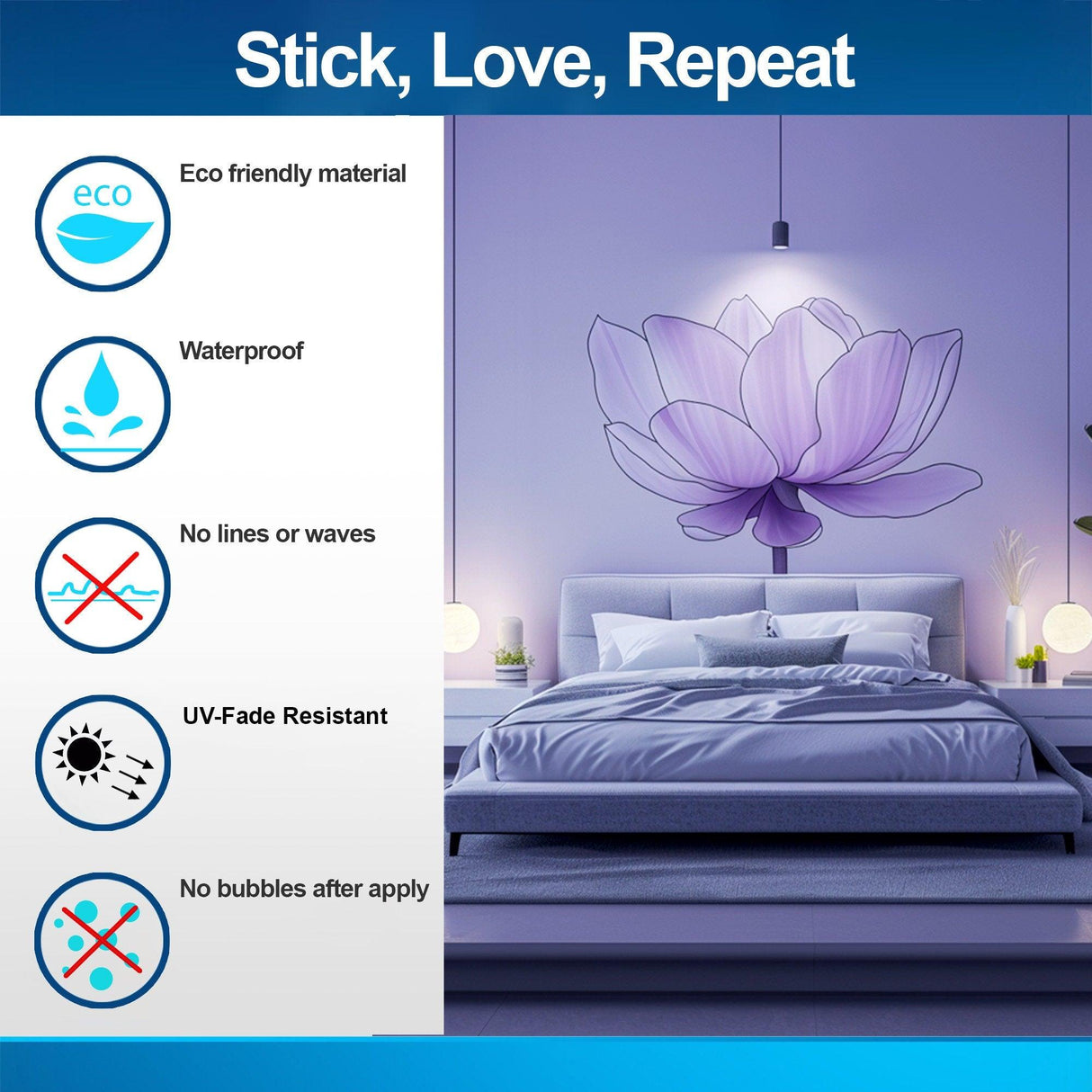 Stick, Love, Repeat

eco

Eco friendly material

Waterproof

No lines or waves

UV-Fade Resistant

No bubbles after apply